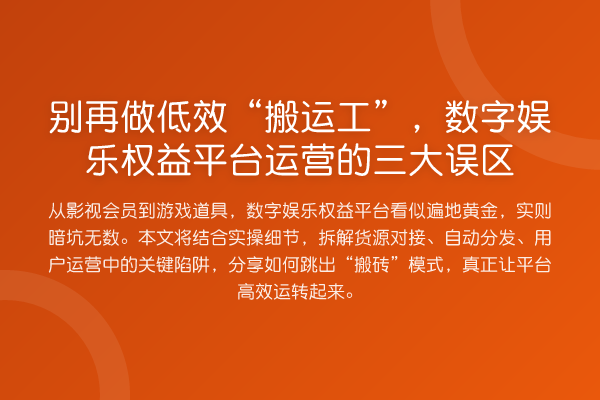 别再做低效“搬运工”，数字娱乐权益平台运营的三大误区

从影视会员到游戏道具，数字娱乐权益平台看似遍地黄金，实则暗坑无数。本文将结合实操细节，拆解货源对接、自动分发、用户运营中的关键陷阱，分享如何跳出“搬砖”模式，真正让平台高效运转起来。